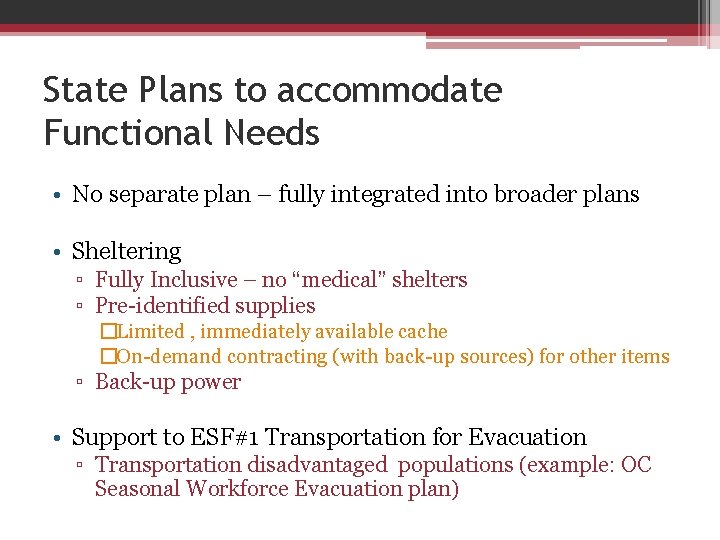 State Plans to accommodate Functional Needs

• No separate plan – fully integrated into broader plans

• Sheltering
▫ Fully Inclusive – no “medical” shelters
▫ Pre-identified supplies
□Limited , immediately available cache
□On-demand contracting (with back-up sources) for other items
▫ Back-up power

• Support to ESF#1 Transportation for Evacuation
▫ Transportation disadvantaged populations (example: OC Seasonal Workforce Evacuation plan)